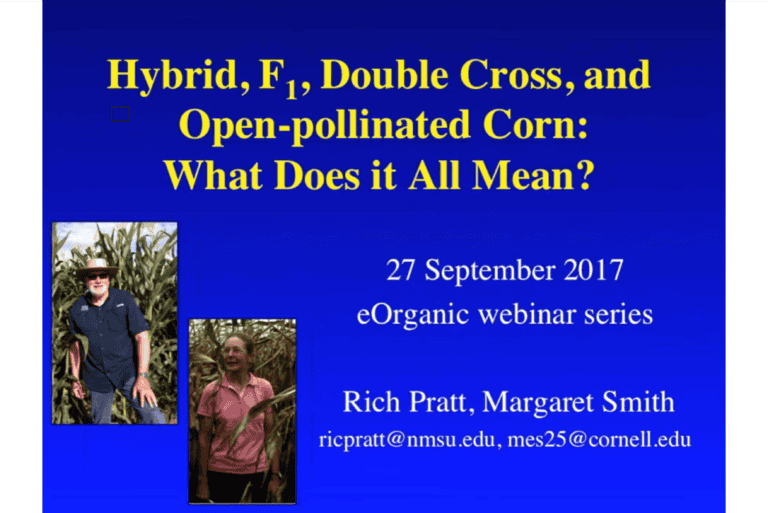 Hybrid, $F_1$, Double Cross, and Open-pollinated Corn: What Does it All Mean?

27 September 2017
eOrganic webinar series

Rich Pratt, Margaret Smith
ricpratt@nmsu.edu, mes25@cornell.edu